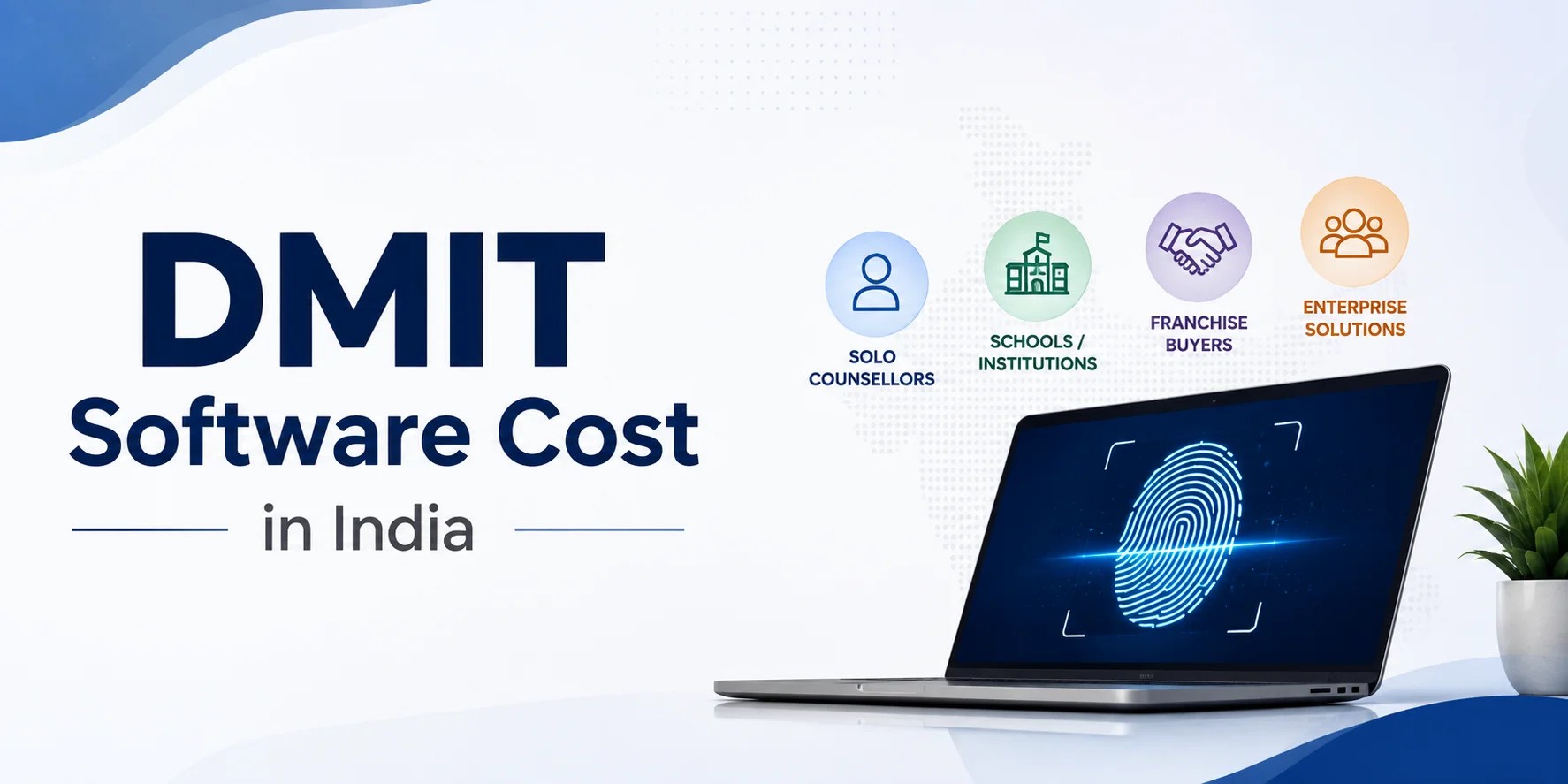 DMIT
Software Cost
in India

SOLO COUNSELLORS

SCHOOLS / INSTITUTIONS

FRANCHISE BUYERS

ENTERPRISE SOLUTIONS